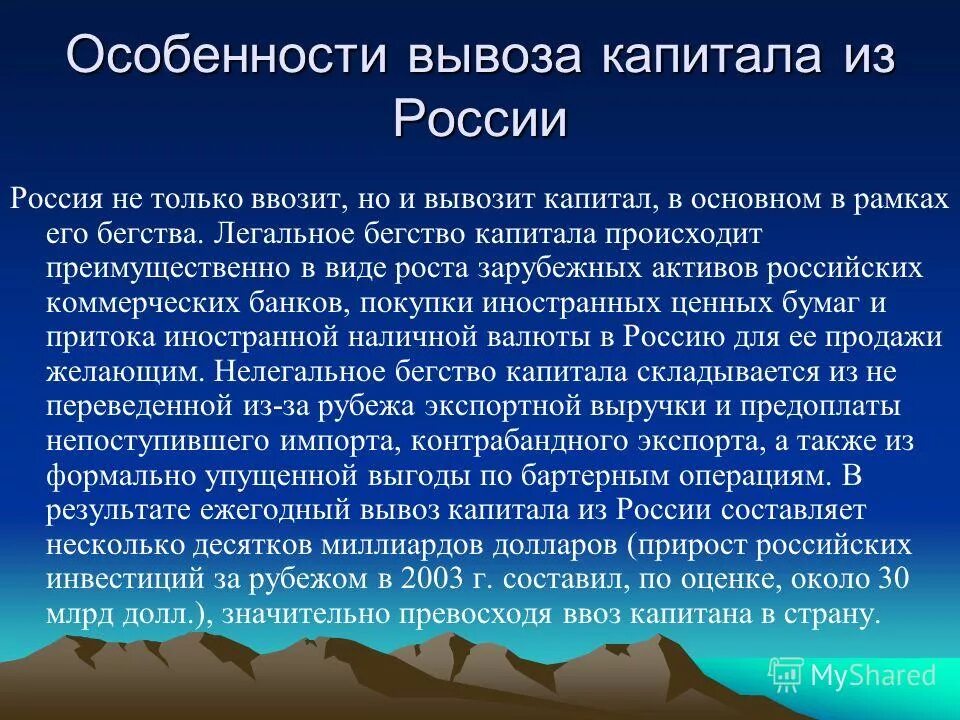 Особенности вывоза капитала из России

Россия не только ввозит, но и вывозит капитал, в основном в рамках его бегства. Легальное бегство капитала происходит преимущественно в виде роста зарубежных активов российских коммерческих банков, покупки иностранных ценных бумаг и притока иностранной наличной валюты в Россию для ее продажи желающим. Нелегальное бегство капитала складывается из не переведенной из-за рубежа экспортной выручки и предоплаты непоступившего импорта, контрабандного экспорта, а также из формально упущенной выгоды по бартерным операциям. В результате ежегодный вывоз капитала из России составляет несколько десятков миллиардов долларов (прирост российских инвестиций за рубежом в 2003 г. составил, по оценке, около 30 млрд долл.), значительно превосходя ввоз капитана в страну.

MyShared